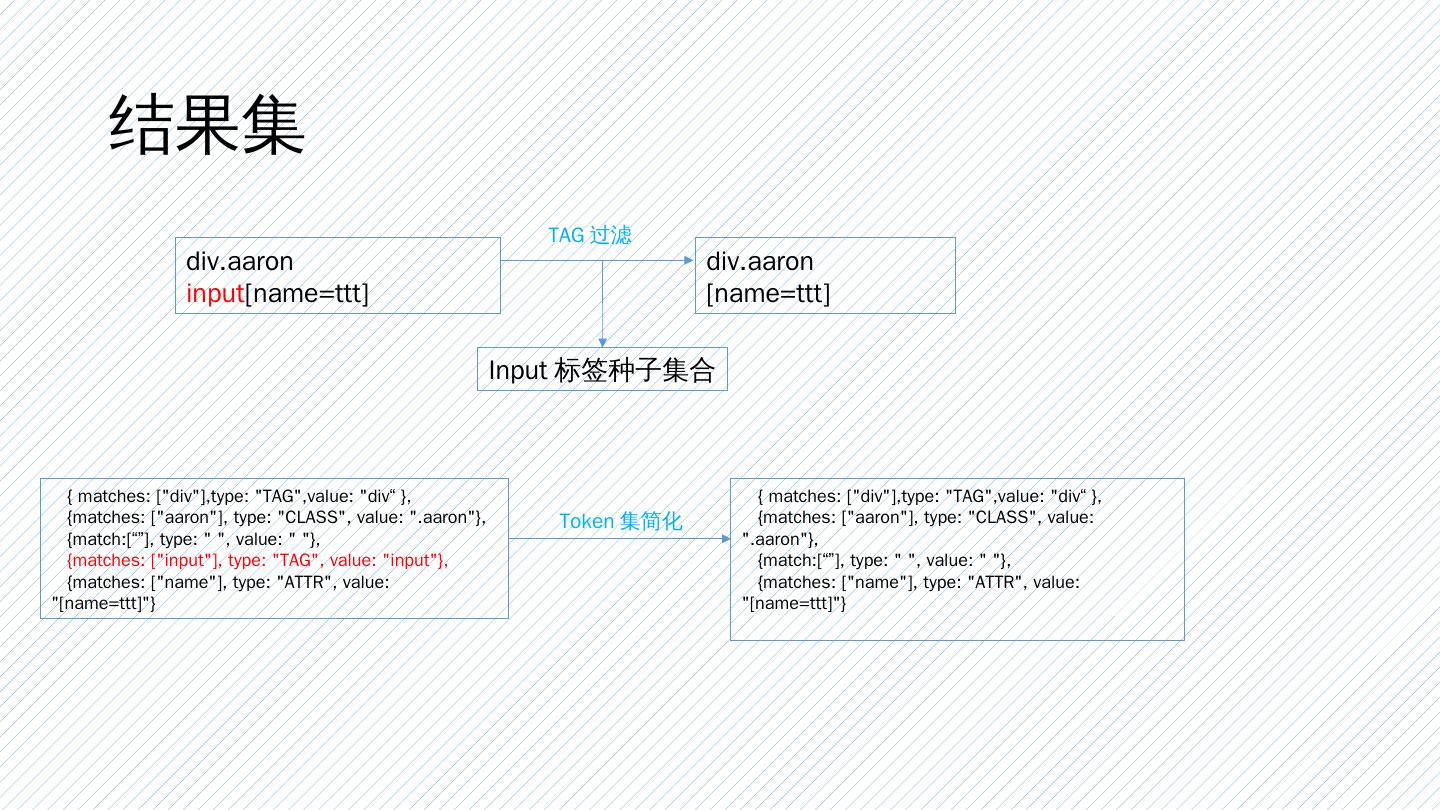 结果集

div.aaron
input[name=ttt]

TAG 过滤

div.aaron
[name=ttt]

Input 标签种子集合

{ matches: ["div"],type: "TAG",value: "div“ },
{matches: ["aaron"], type: "CLASS", value: ".aaron"},
{match:[“”], type: " ", value: " "},
{matches: ["input"], type: "TAG", value: "input"},
{matches: ["name"], type: "ATTR", value: "[name=ttt]"}

Token 集简化

{ matches: ["div"],type: "TAG",value: "div“ },
{matches: ["aaron"], type: "CLASS", value: ".aaron"},
{match:[“”], type: " ", value: " "},
{matches: ["name"], type: "ATTR", value: "[name=ttt]"}